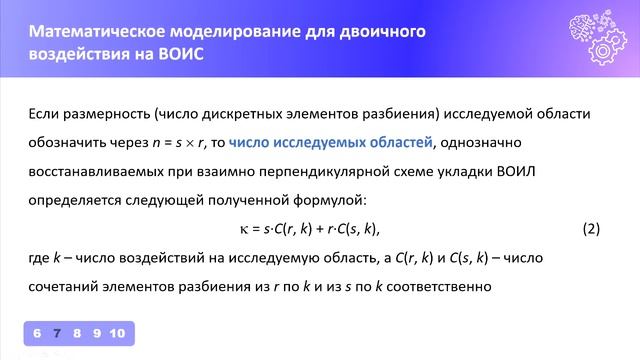 Математическое моделирование для двоичного воздействия на ВОИС

Если размерность (число дискретных элементов разбиения) исследуемой области обозначить через $n = s \times r$, то число исследуемых областей, однозначно восстанавливаемых при взаимно перпендикулярной схеме укладки ВОИЛ определяется следующей полученной формулой:

$\kappa = s \cdot C(r, k) + r \cdot C(s, k)$, (2)

где $k$ – число воздействий на исследуемую область, а $C(r, k)$ и $C(s, k)$ – число сочетаний элементов разбиения из $r$ по $k$ и из $s$ по $k$ соответственно

6 7 8 9 10